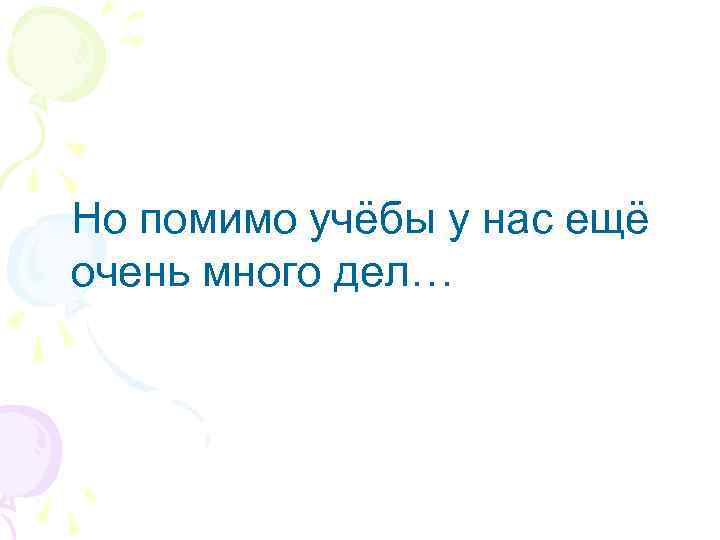 Но помимо учёбы у нас ещё очень много дел…